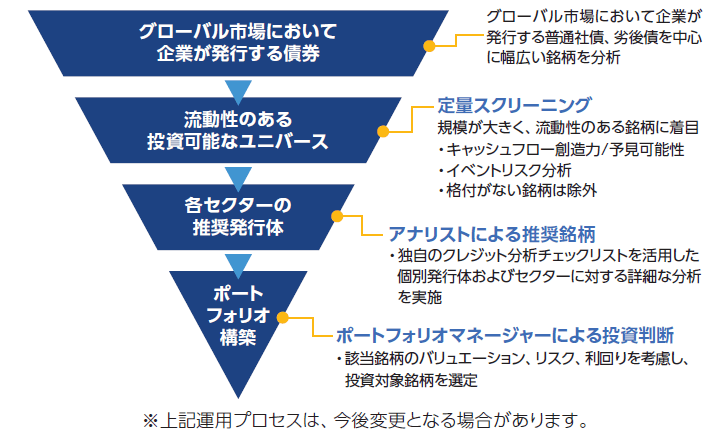 グローバル市場において企業が発行する債券

グローバル市場において企業が発行する普通社債、劣後債を中心に幅広い銘柄を分析

流動性のある投資可能なユニバース

定量スクリーニング
規模が大きく、流動性のある銘柄に着目
・キャッシュフロー創造力/予見可能性
・イベントリスク分析
・格付がない銘柄は除外

各セクターの推奨発行体

アナリストによる推奨銘柄
・独自のクレジット分析チェックリストを活用した個別発行体およびセクターに対する詳細な分析を実施

ポートフォリオ構築

ポートフォリオマネージャーによる投資判断
・該当銘柄のバリュエーション、リスク、利回りを考慮し、投資対象銘柄を選定

※上記運用プロセスは、今後変更となる場合があります。